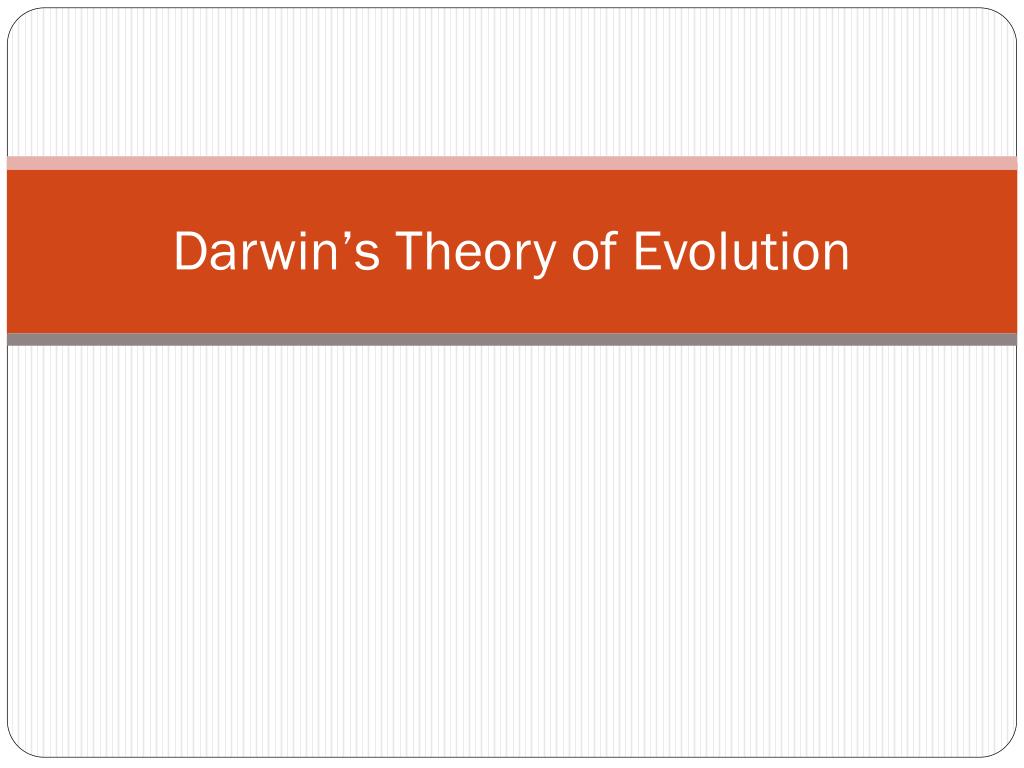 Darwin's Theory of Evolution